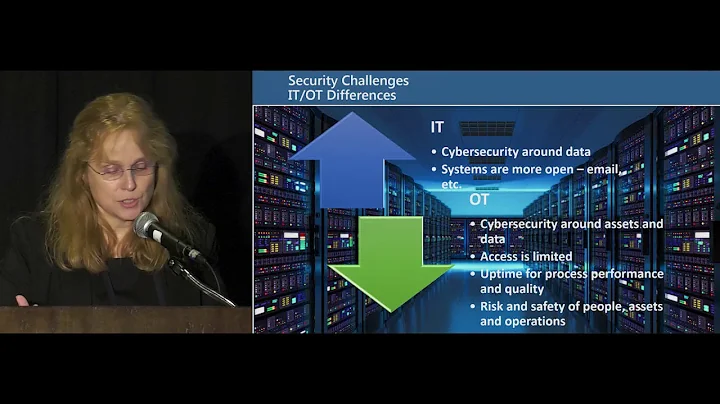 Security Challenges
IT/OT Differences

IT

• Cybersecurity around data
• Systems are more open – email, etc.

OT

• Cybersecurity around assets and data
• Access is limited
• Uptime for process performance and quality
• Risk and safety of people, assets and operations